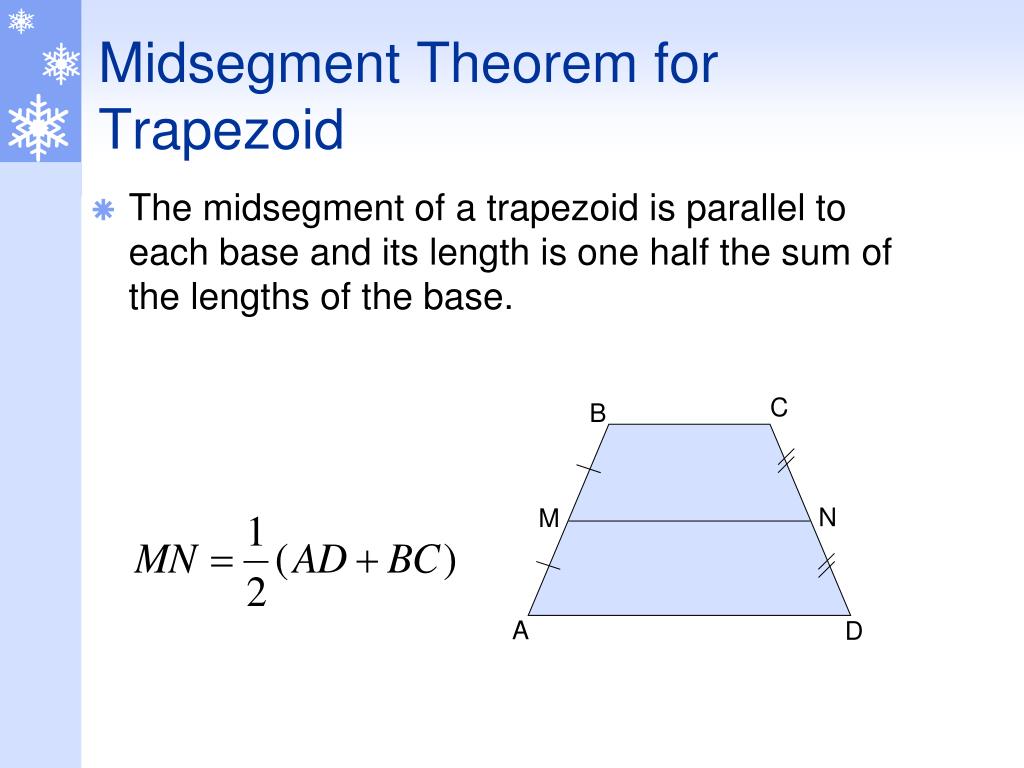 Midsegment Theorem for Trapezoid

The midsegment of a trapezoid is parallel to each base and its length is one half the sum of the lengths of the base.

$MN = \frac{1}{2}(AD + BC)$

B
C
M
N
A
D